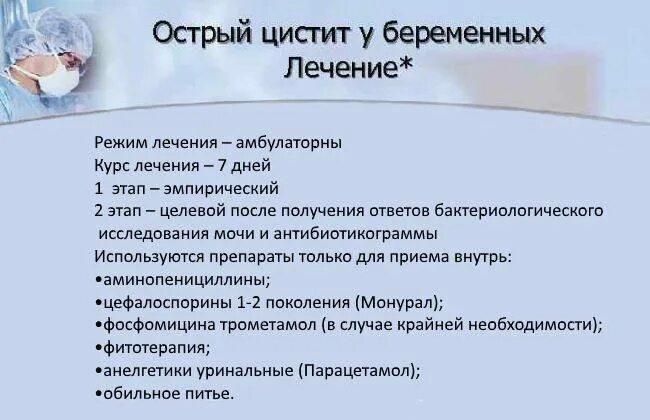 Острый цистит у беременных
Лечение*

Режим лечения – амбулаторны
Курс лечения – 7 дней
1 этап – эмпирический
2 этап – целевой после получения ответов бактериологического исследования мочи и антибиотикограммы
Используются препараты только для приема внутрь:
•аминопенициллины;
•цефалоспорины 1-2 поколения (Монурал);
•фосфомицина трометамол (в случае крайней необходимости);
•фитотерапия;
•анелгетики уринальные (Парацетамол);
•обильное питье.